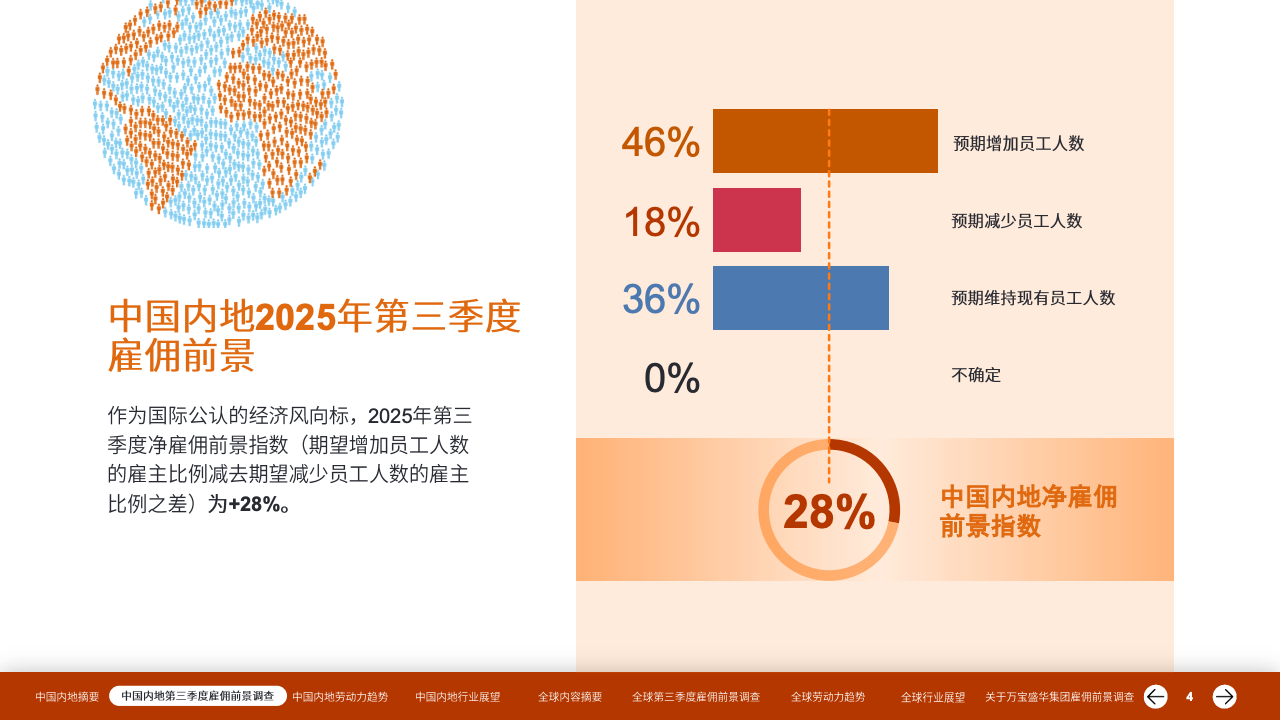 中国内地2025年第三季度雇佣前景

作为国际公认的经济风向标，2025年第三季度净雇佣前景指数（期望增加员工人数的雇主比例减去期望减少员工人数的雇主比例之差）为+28%。

46% 预期增加员工人数

18% 预期减少员工人数

36% 预期维持现有员工人数

0% 不确定

28% 中国内地净雇佣前景指数

中国内地摘要 中国内地第三季度雇佣前景调查 中国内地劳动力趋势 中国内地行业展望 全球内容摘要 全球第三季度雇佣前景调查 全球劳动力趋势 全球行业展望 关于万宝盛华集团雇佣前景调查 4